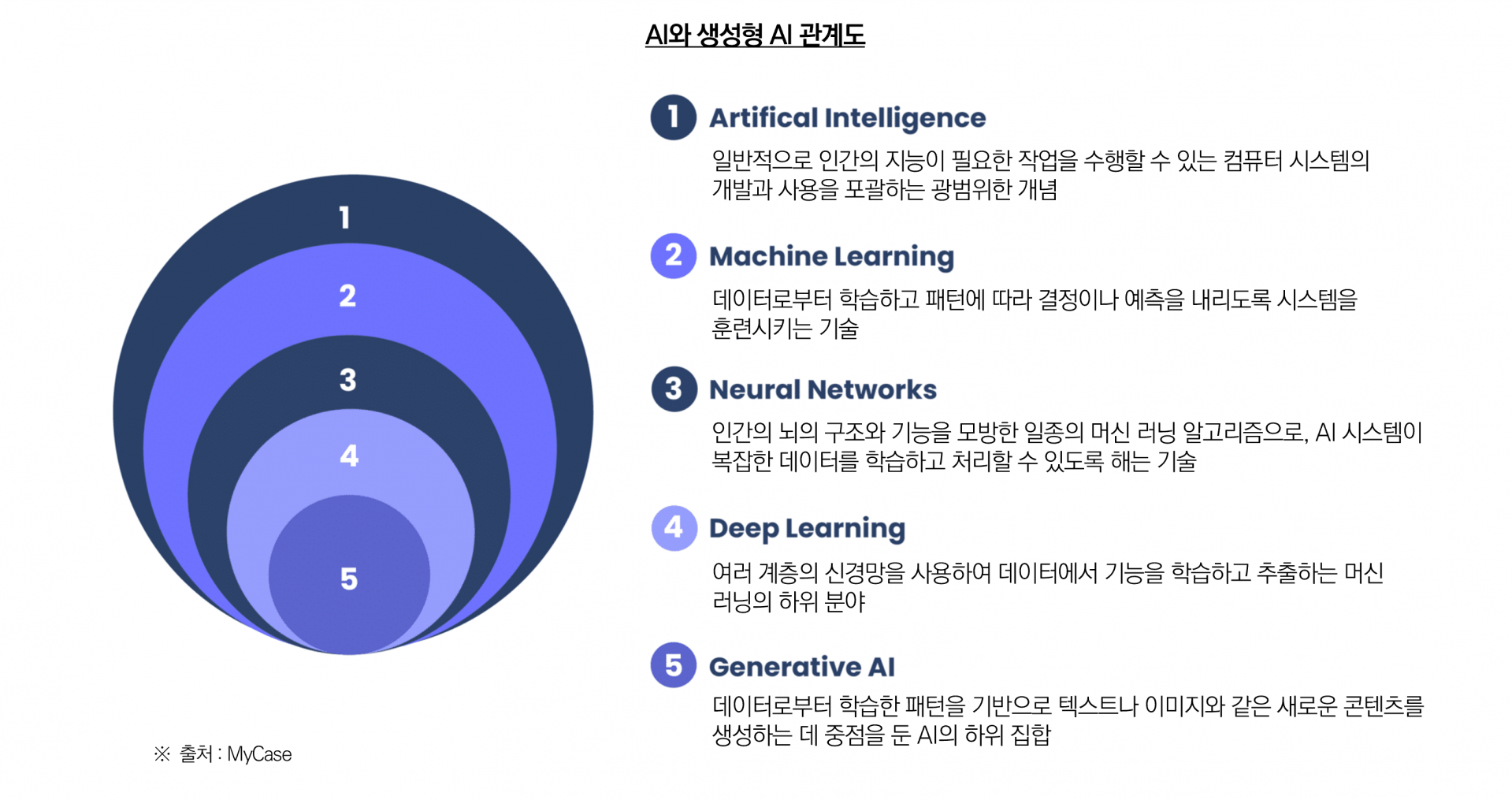 AI와 생성형 AI 관계도

1
2
3
4
5

※ 출처 : MyCase

1 Artifical Intelligence
일반적으로 인간의 지능이 필요한 작업을 수행할 수 있는 컴퓨터 시스템의 개발과 사용을 포괄하는 광범위한 개념

2 Machine Learning
데이터로부터 학습하고 패턴에 따라 결정이나 예측을 내리도록 시스템을 훈련시키는 기술

3 Neural Networks
인간의 뇌의 구조와 기능을 모방한 일종의 머신 러닝 알고리즘으로, AI 시스템이 복잡한 데이터를 학습하고 처리할 수 있도록 해는 기술

4 Deep Learning
여러 계층의 신경망을 사용하여 데이터에서 기능을 학습하고 추출하는 머신 러닝의 하위 분야

5 Generative AI
데이터로부터 학습한 패턴을 기반으로 텍스트나 이미지와 같은 새로운 콘텐츠를 생성하는 데 중점을 둔 AI의 하위 집합